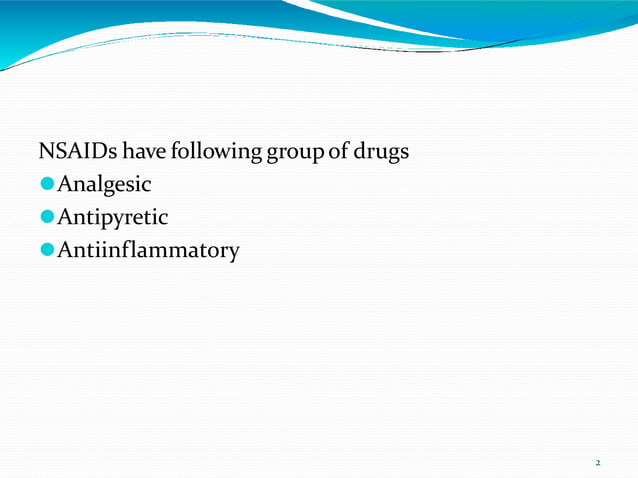 NSAIDs have following group of drugs

- Analgesic
- Antipyretic
- Antiinflammatory

2